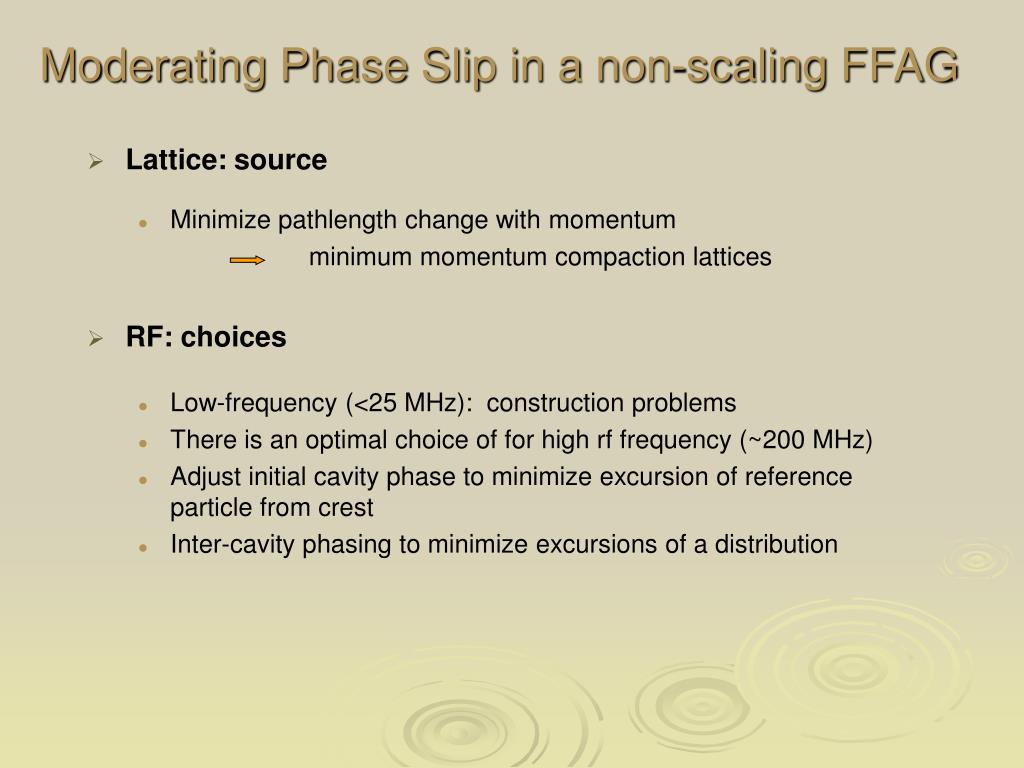 Moderating Phase Slip in a non-scaling FFAG

Lattice: source

Minimize pathlength change with momentum

minimum momentum compaction lattices

RF: choices

Low-frequency (<25 MHz): construction problems

There is an optimal choice of for high rf frequency (~200 MHz)

Adjust initial cavity phase to minimize excursion of reference particle from crest

Inter-cavity phasing to minimize excursions of a distribution